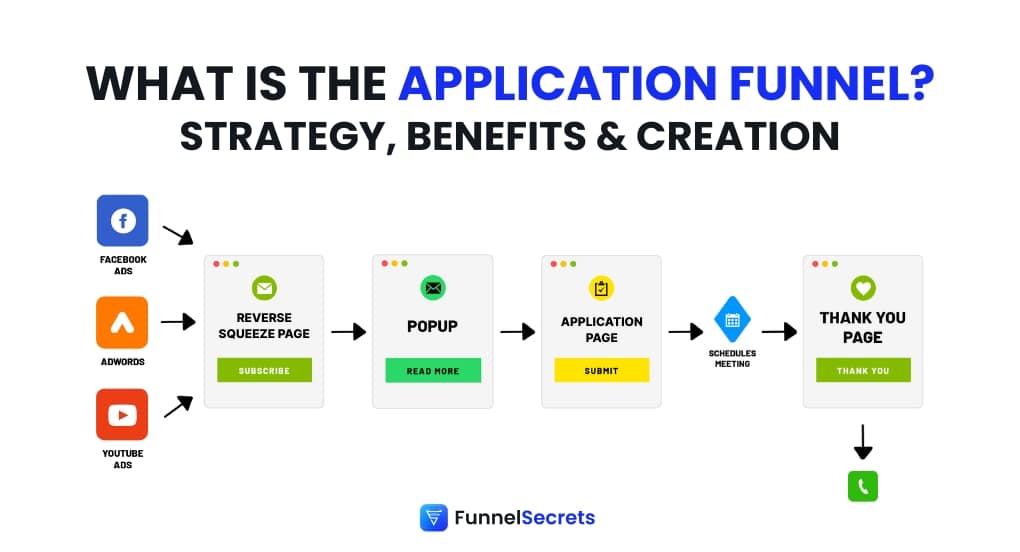 WHAT IS THE APPLICATION FUNNEL?
STRATEGY, BENEFITS & CREATION

FACEBOOK ADS

ADWORDS

YOUTUBE ADS

REVERSE SQUEEZE PAGE
SUBSCRIBE

POPUP
READ MORE

APPLICATION PAGE
SUBMIT

SCHEDULES MEETING

THANK YOU PAGE
THANK YOU

FunnelSecrets